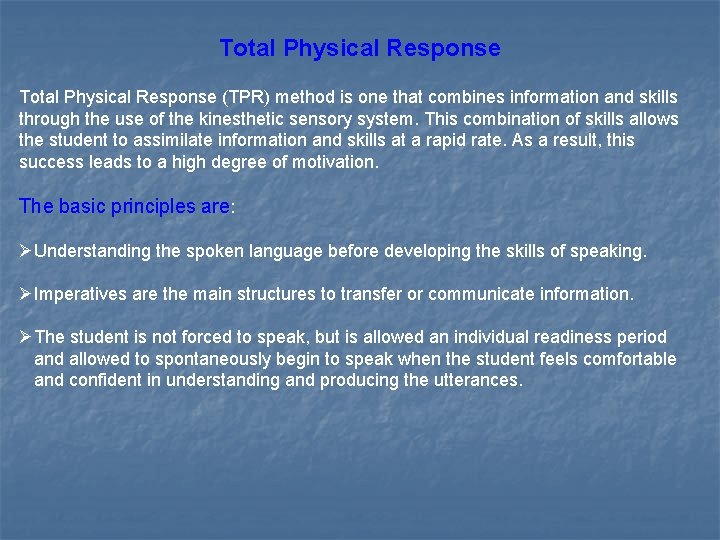 Total Physical Response

Total Physical Response (TPR) method is one that combines information and skills through the use of the kinesthetic sensory system. This combination of skills allows the student to assimilate information and skills at a rapid rate. As a result, this success leads to a high degree of motivation.

The basic principles are:

➢Understanding the spoken language before developing the skills of speaking.

➢Imperatives are the main structures to transfer or communicate information.

➢The student is not forced to speak, but is allowed an individual readiness period and allowed to spontaneously begin to speak when the student feels comfortable and confident in understanding and producing the utterances.